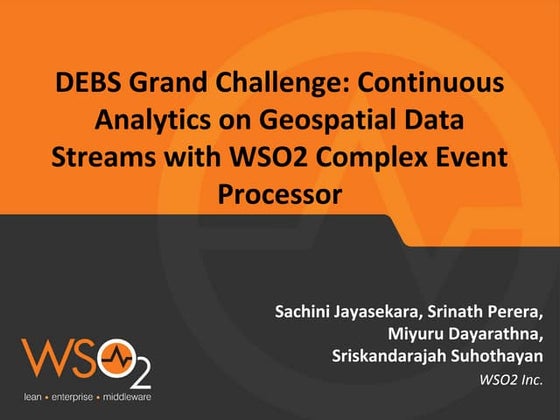 DEBS Grand Challenge: Continuous Analytics on Geospatial Data Streams with WSO2 Complex Event Processor

Sachini Jayasekara, Srinath Perera, Miyuru Dayarathna, Sriskandarajah Suhothayan
WSO2 Inc.

WSO2
lean • enterprise • middleware